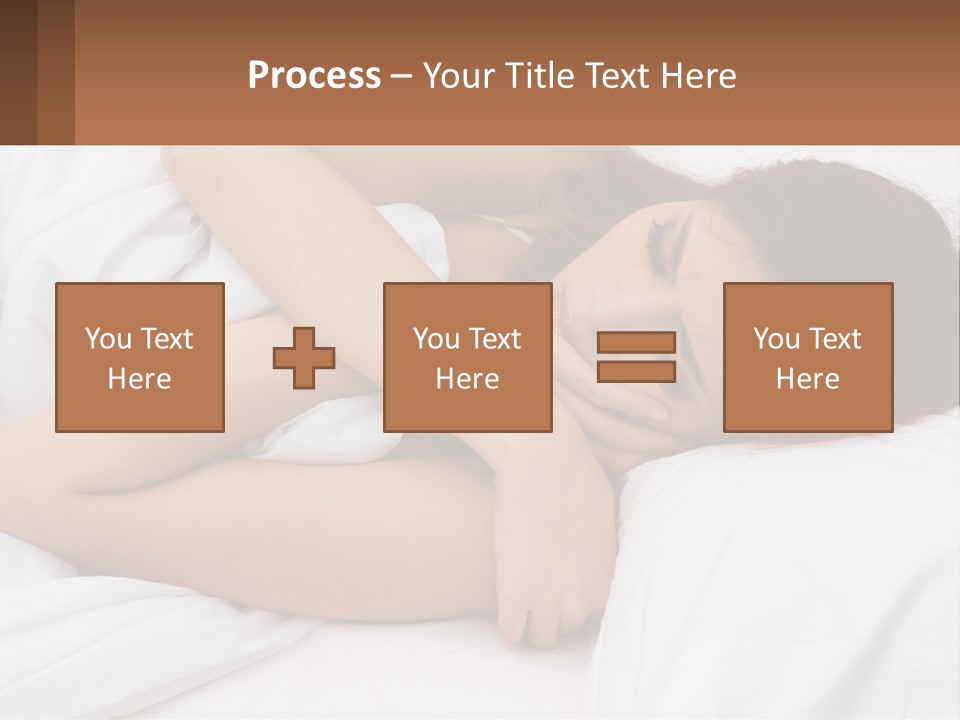 Process – Your Title Text Here

You Text Here

You Text Here

You Text Here